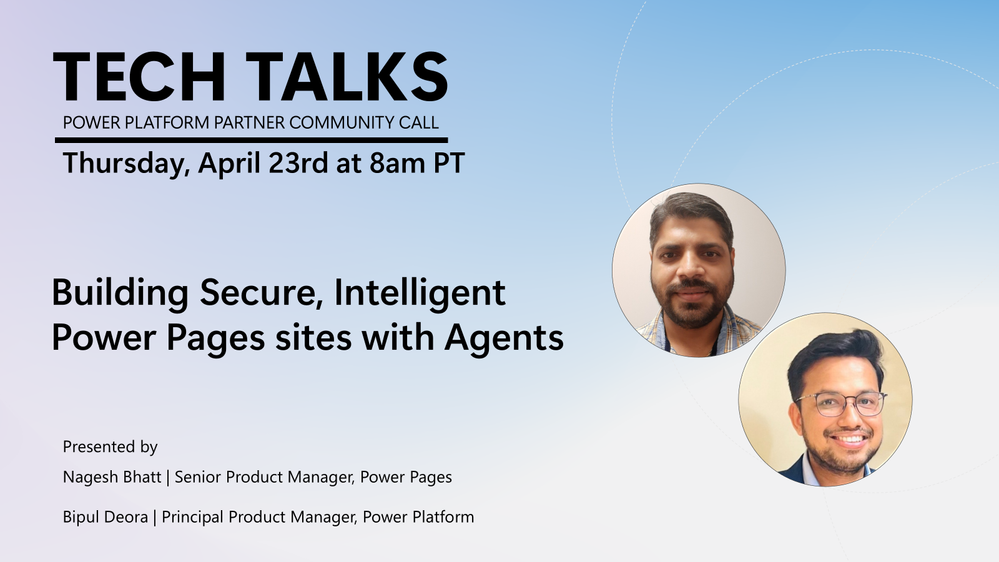 TECH TALKS
POWER PLATFORM PARTNER COMMUNITY CALL
Thursday, April 23rd at 8am PT

Building Secure, Intelligent Power Pages sites with Agents

Presented by
Nagesh Bhatt | Senior Product Manager, Power Pages

Bipul Deora | Principal Product Manager, Power Platform